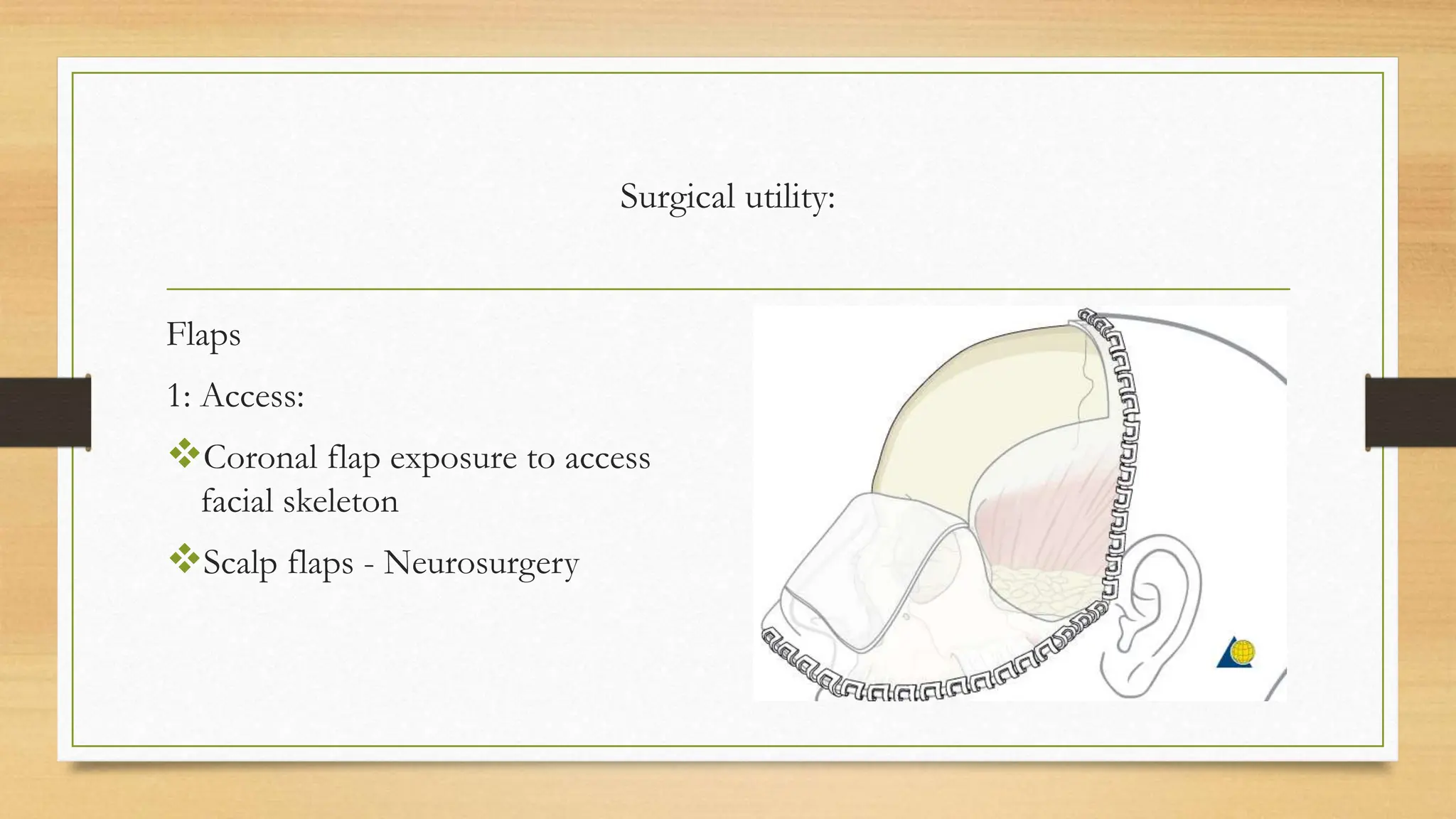 Surgical utility:

Flaps

1: Access:

❖Coronal flap exposure to access facial skeleton

❖Scalp flaps - Neurosurgery